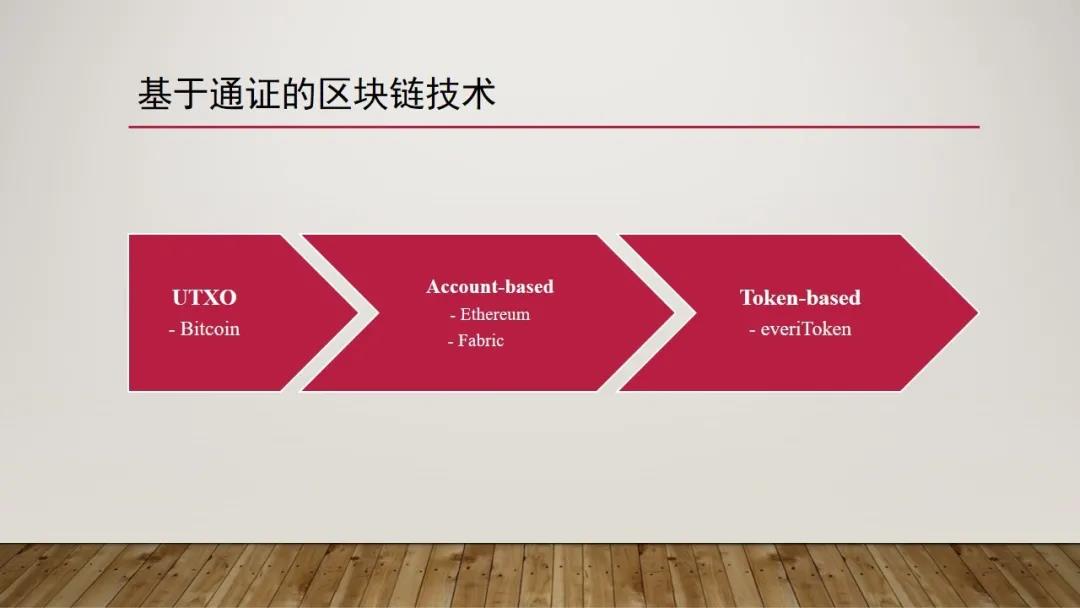 基于通证的区块链技术

UTXO
- Bitcoin

Account-based
- Ethereum
- Fabric

Token-based
- everiToken